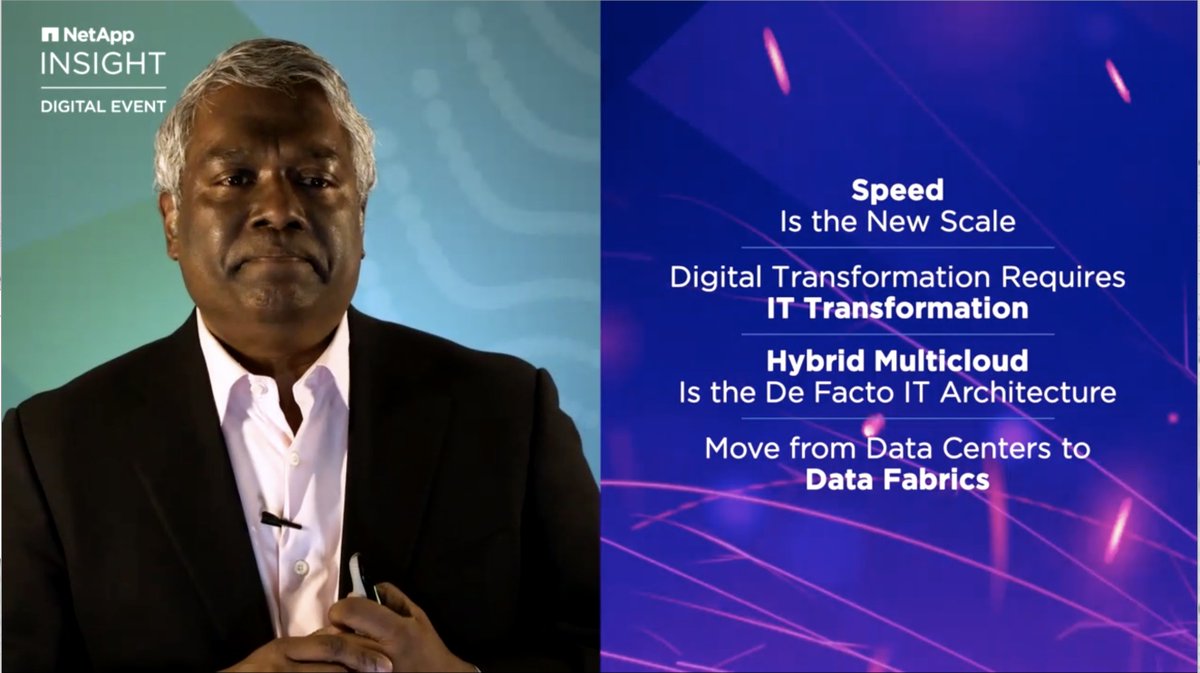 NetApp
INSIGHT
DIGITAL EVENT

Speed
Is the New Scale

Digital Transformation Requires
IT Transformation

Hybrid Multicloud
Is the De Facto IT Architecture

Move from Data Centers to
Data Fabrics